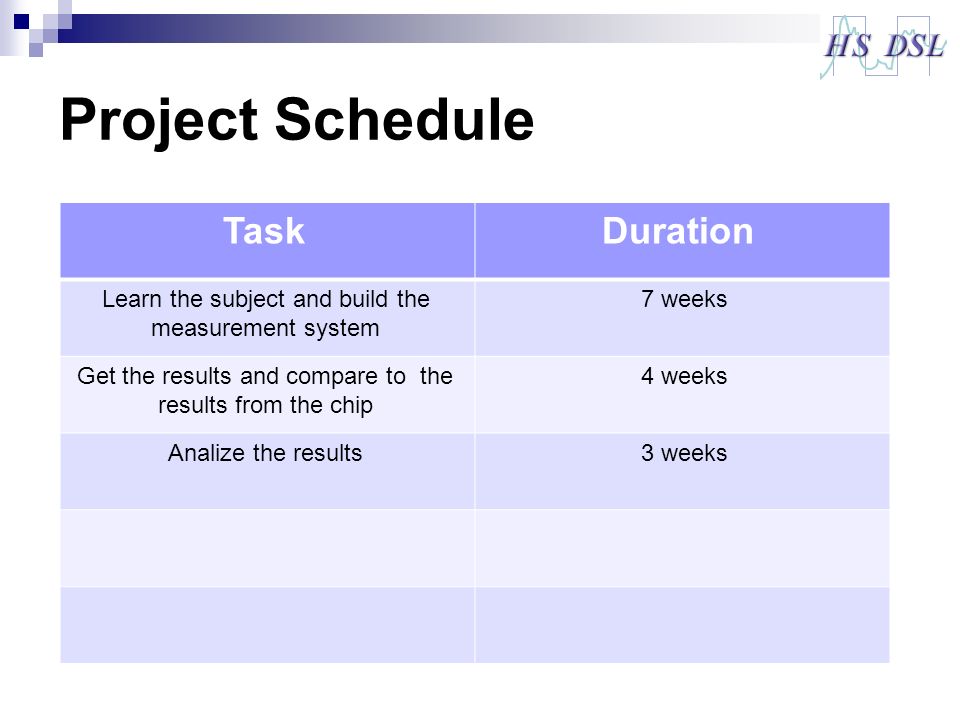 HS DSL

Project Schedule

| Task | Duration |
|---|---|
| Learn the subject and build the measurement system | 7 weeks |
| Get the results and compare to the results from the chip | 4 weeks |
| Analize the results | 3 weeks |
| | |
| | |